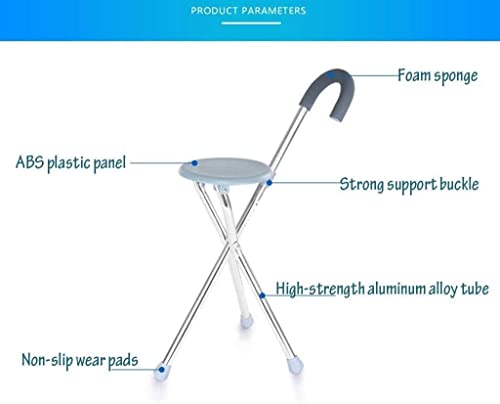 PRODUCT PARAMETERS

Foam sponge

ABS plastic panel

Strong support buckle

High-strength aluminum alloy tube

Non-slip wear pads